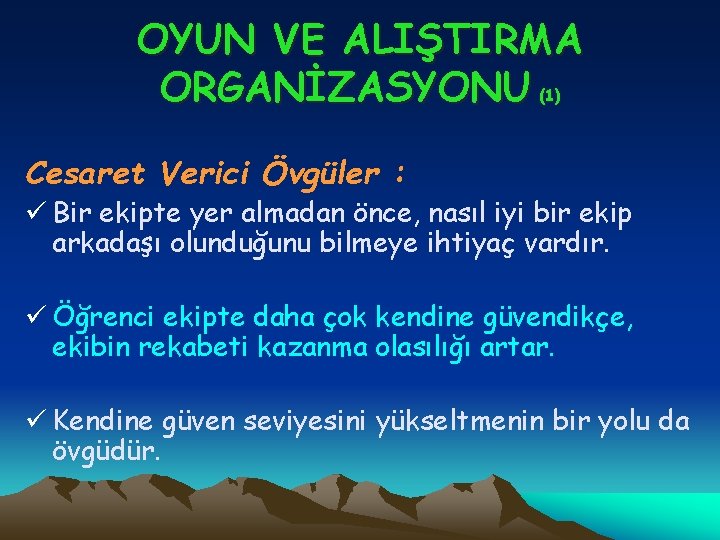 OYUN VE ALIŞTIRMA ORGANİZASYONU (1)

Cesaret Verici Övgüler :

✓ Bir ekipte yer almadan önce, nasıl iyi bir ekip arkadaşı olunduğunu bilmeye ihtiyaç vardır.

✓ Öğrenci ekipte daha çok kendine güvendikçe, ekibin rekabeti kazanma olasılığı artar.

✓ Kendine güven seviyesini yükseltmenin bir yolu da övgüdür.